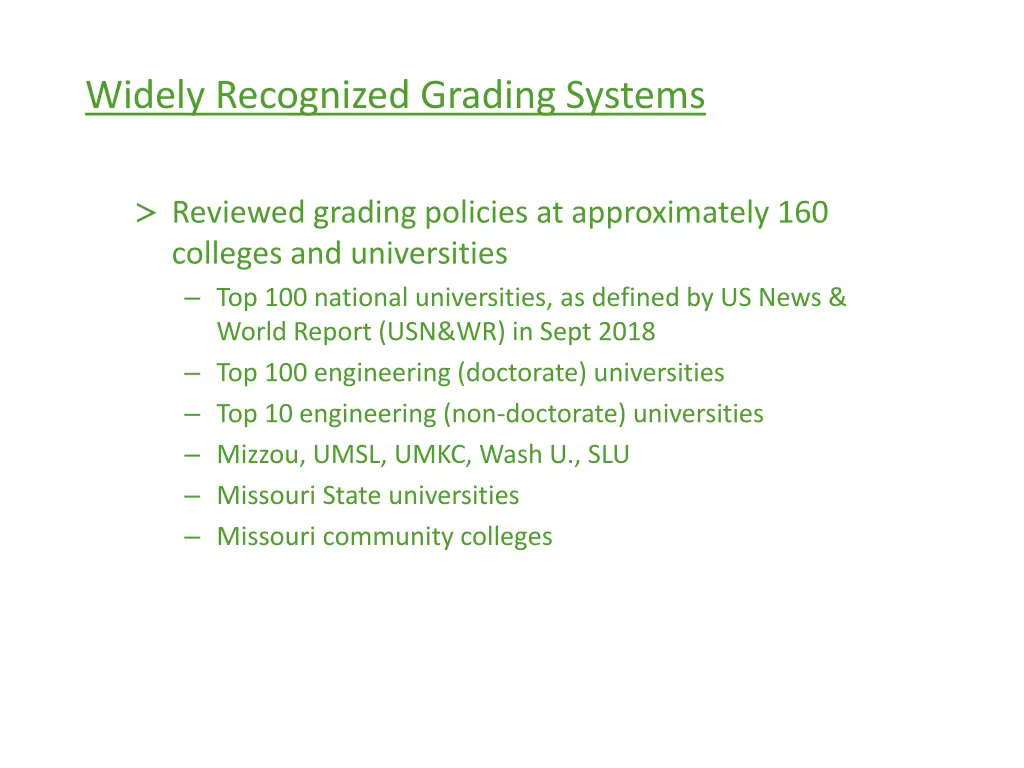 Widely Recognized Grading Systems

> Reviewed grading policies at approximately 160 colleges and universities

– Top 100 national universities, as defined by US News & World Report (USN&WR) in Sept 2018
– Top 100 engineering (doctorate) universities
– Top 10 engineering (non-doctorate) universities
– Mizzou, UMSL, UMKC, Wash U., SLU
– Missouri State universities
– Missouri community colleges